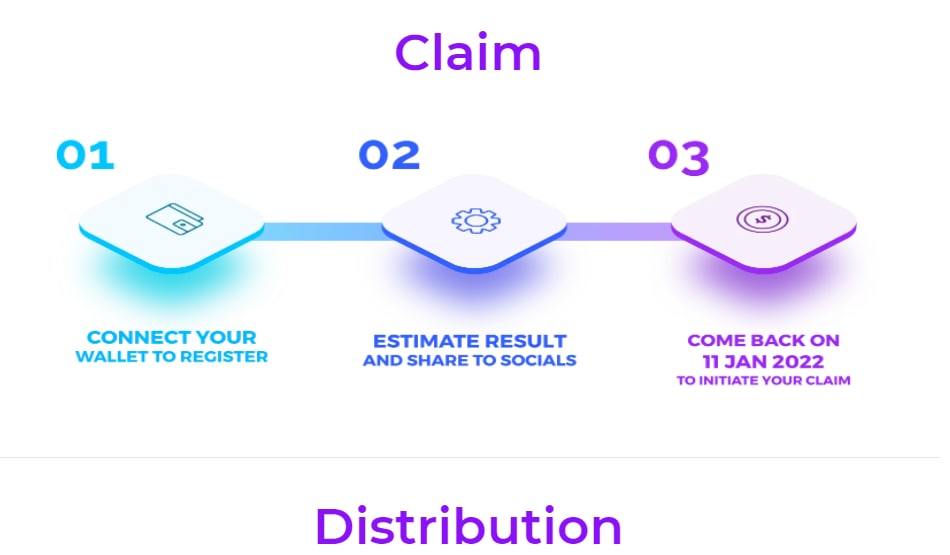 Claim

01

CONNECT YOUR WALLET TO REGISTER

02

ESTIMATE RESULT AND SHARE TO SOCIALS

03

COME BACK ON 11 JAN 2022 TO INITIATE YOUR CLAIM

Distribution